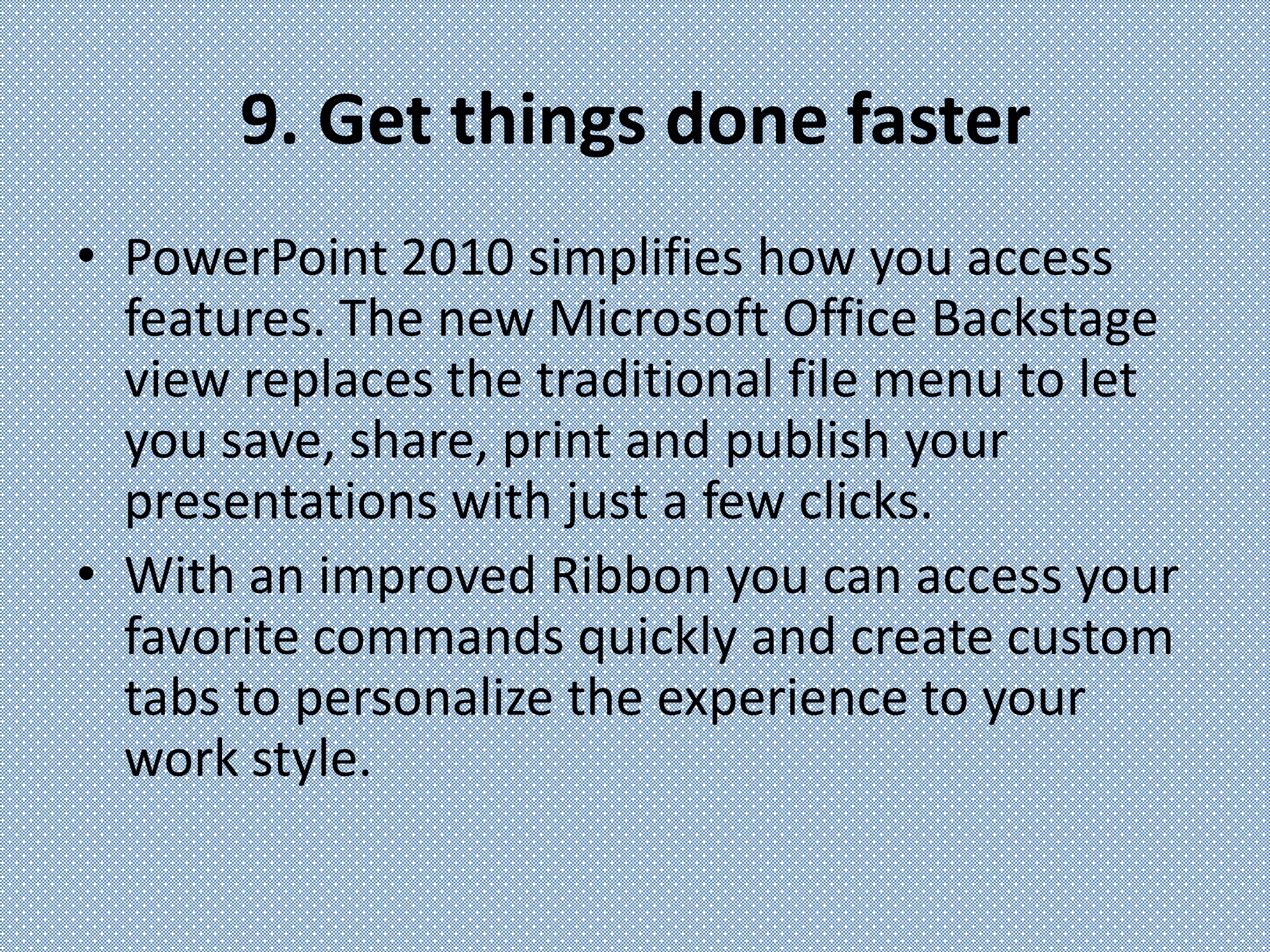 9. Get things done faster

• PowerPoint 2010 simplifies how you access features. The new Microsoft Office Backstage view replaces the traditional file menu to let you save, share, print and publish your presentations with just a few clicks.
• With an improved Ribbon you can access your favorite commands quickly and create custom tabs to personalize the experience to your work style.